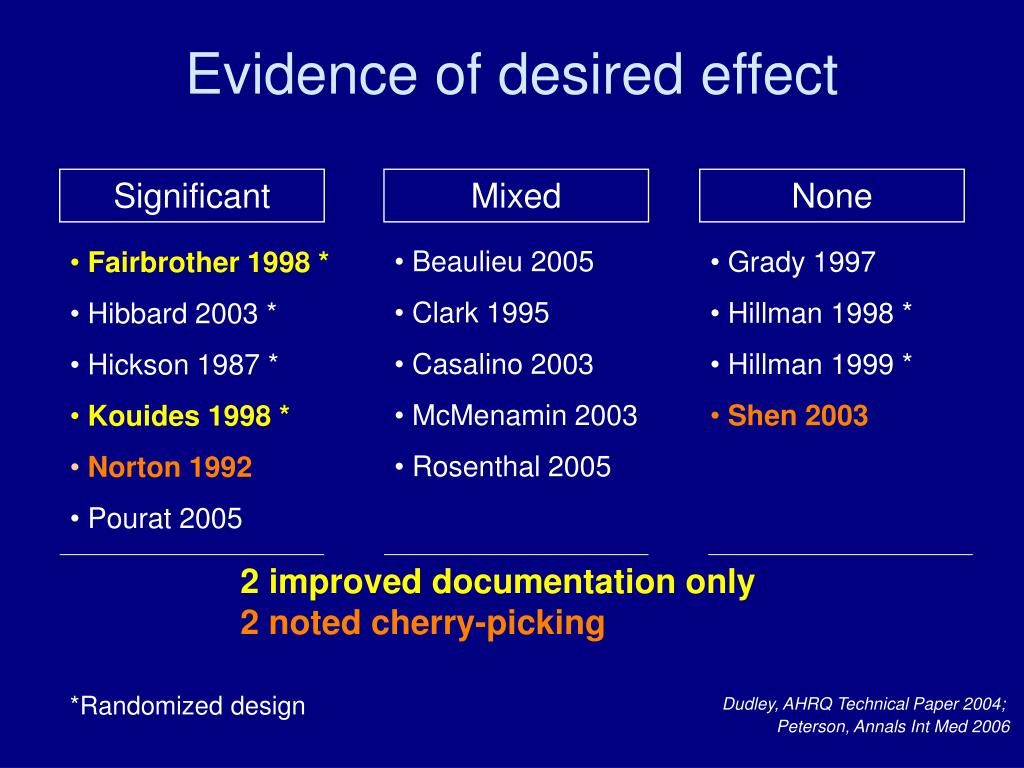 Evidence of desired effect

Significant

• Fairbrother 1998 *
• Hibbard 2003 *
• Hickson 1987 *
• Kouides 1998 *
• Norton 1992
• Pourat 2005

Mixed

• Beaulieu 2005
• Clark 1995
• Casalino 2003
• McMenamin 2003
• Rosenthal 2005

None

• Grady 1997
• Hillman 1998 *
• Hillman 1999 *
• Shen 2003

2 improved documentation only
2 noted cherry-picking

*Randomized design

Dudley, AHRQ Technical Paper 2004;
Peterson, Annals Int Med 2006